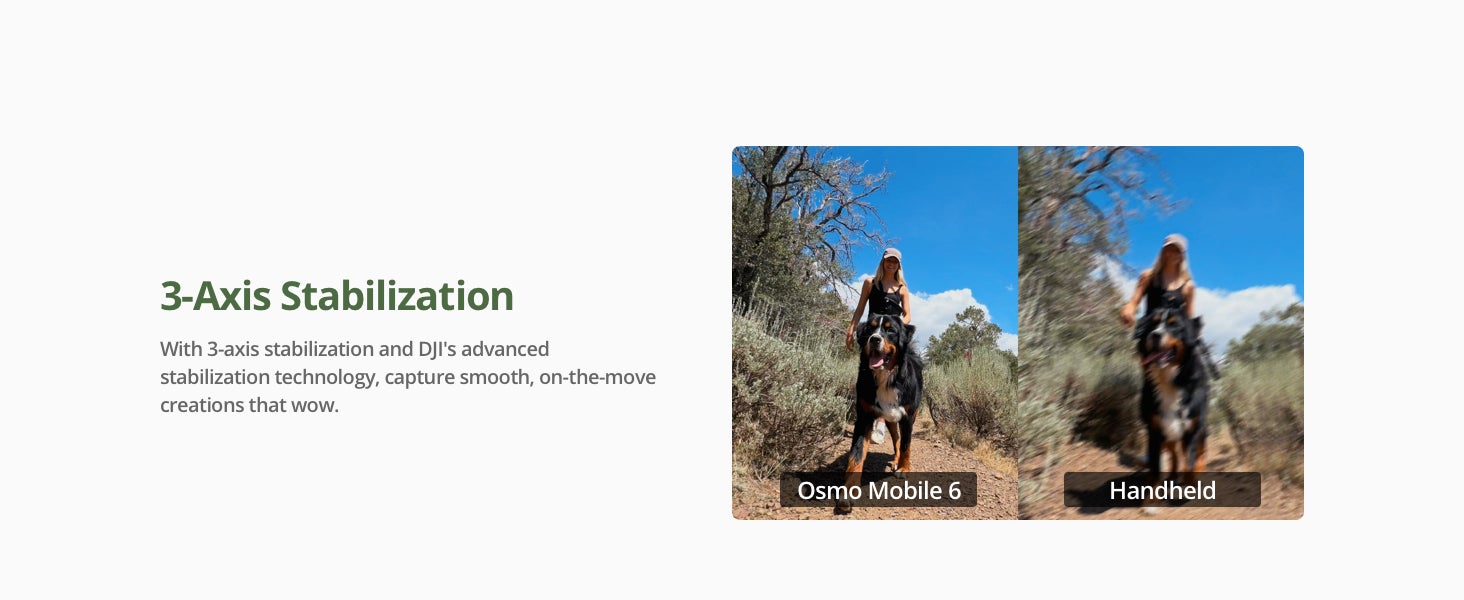 3-Axis Stabilization

With 3-axis stabilization and DJI's advanced stabilization technology, capture smooth, on-the-move creations that wow.

Osmo Mobile 6

Handheld